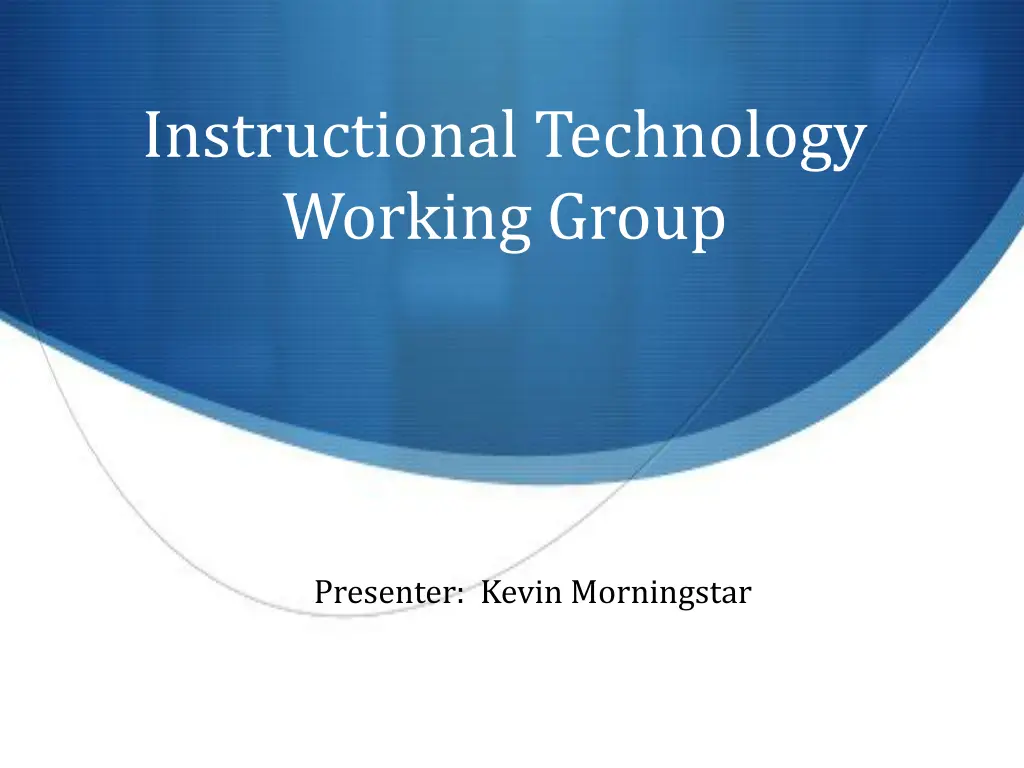 Instructional Technology Working Group

Presenter: Kevin Morningstar